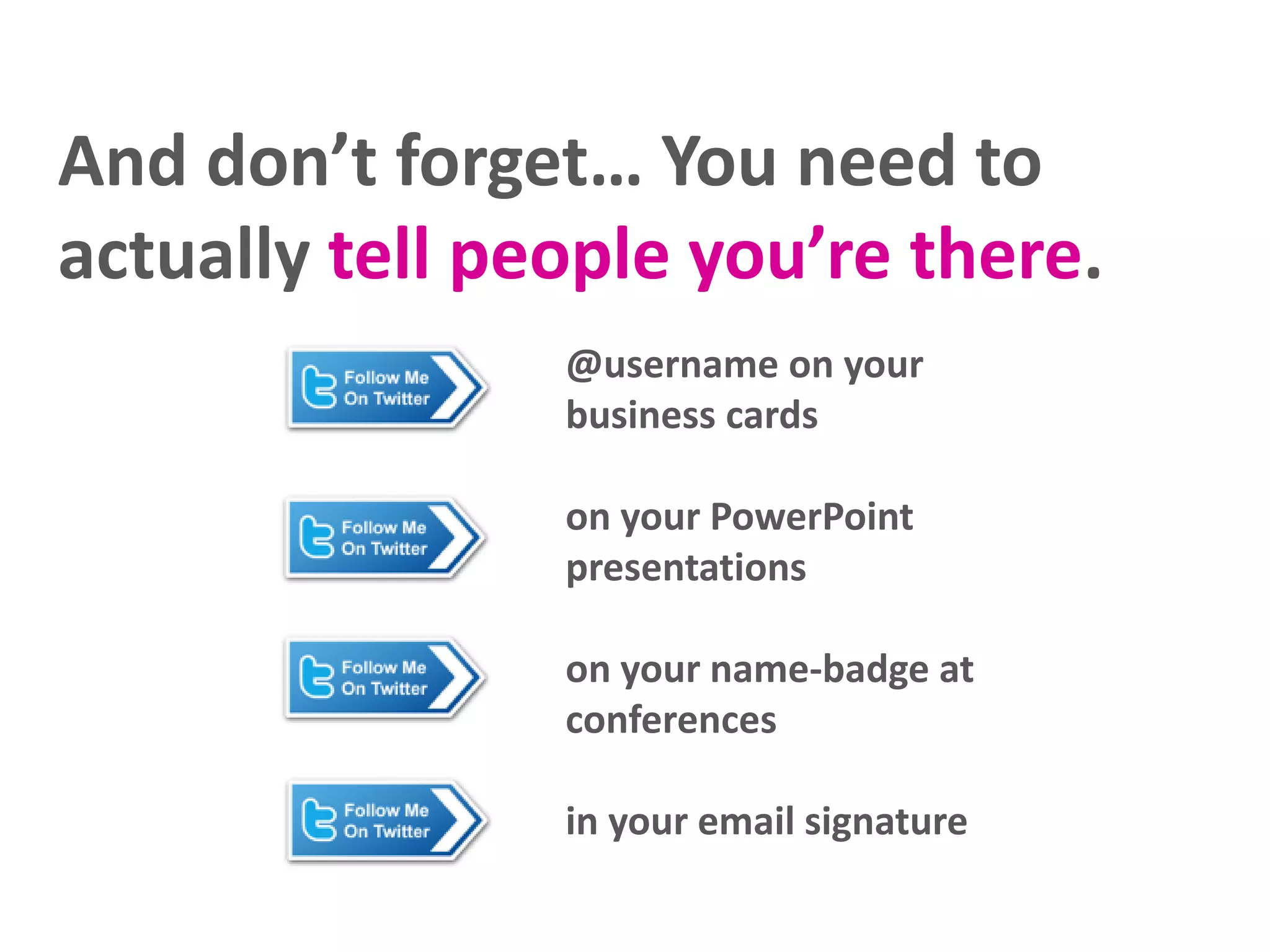 And don’t forget… You need to actually tell people you’re there.

Follow Me On Twitter

@username on your business cards

Follow Me On Twitter

on your PowerPoint presentations

Follow Me On Twitter

on your name-badge at conferences

Follow Me On Twitter

in your email signature